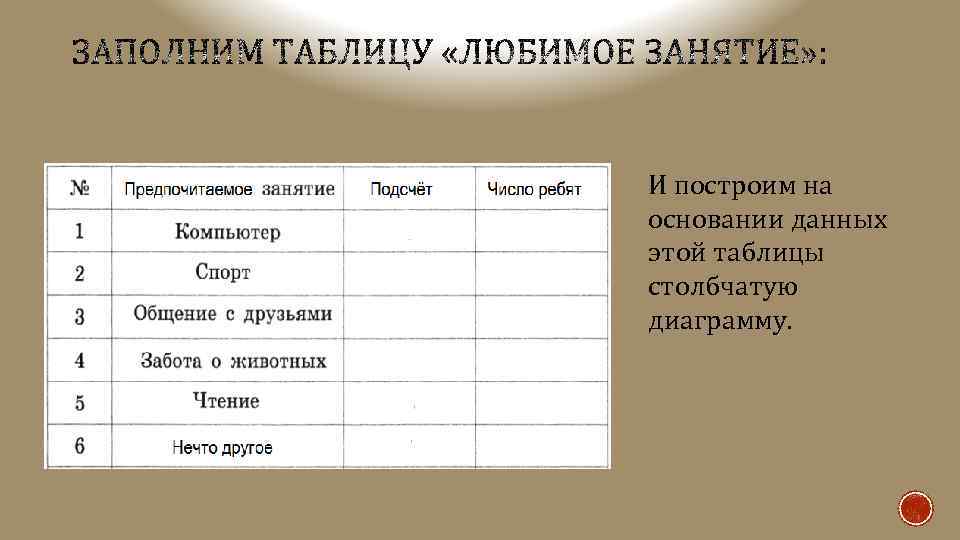 ЗАПОЛНИМ ТАБЛИЦУ «ЛЮБИМОЕ ЗАНЯТИЕ»:

| № | Предпочитаемое занятие | Подсчёт | Число ребят |
|---|---|---|---|
| 1 | Компьютер | | |
| 2 | Спорт | | |
| 3 | Общение с друзьями | | |
| 4 | Забота о животных | | |
| 5 | Чтение | | |
| 6 | Нечто другое | | |

И построим на основании данных этой таблицы столбчатую диаграмму.